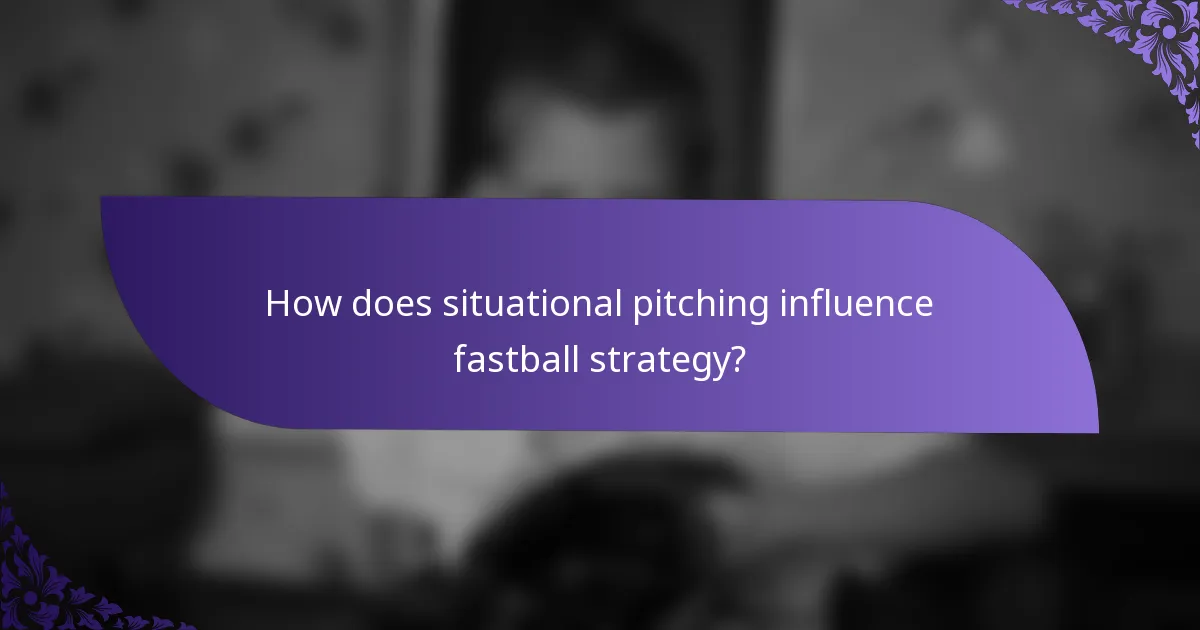 How does situational pitching influence fastball strategy?